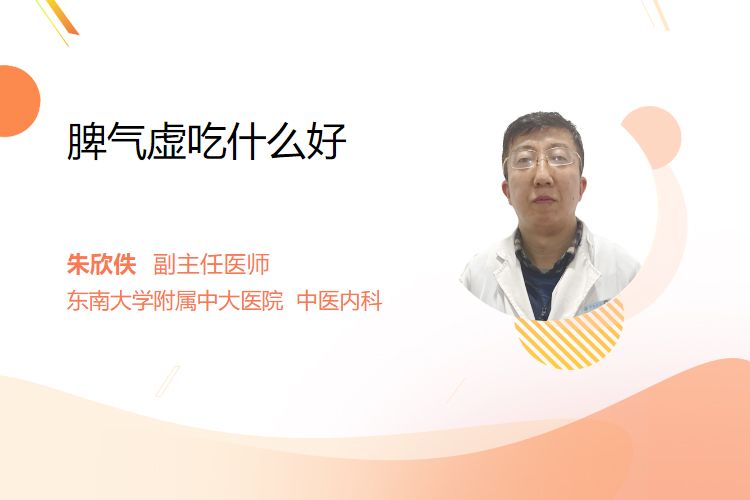 脾气虚吃什么好

朱欣佚 副主任医师

东南大学附属中大医院 中医内科